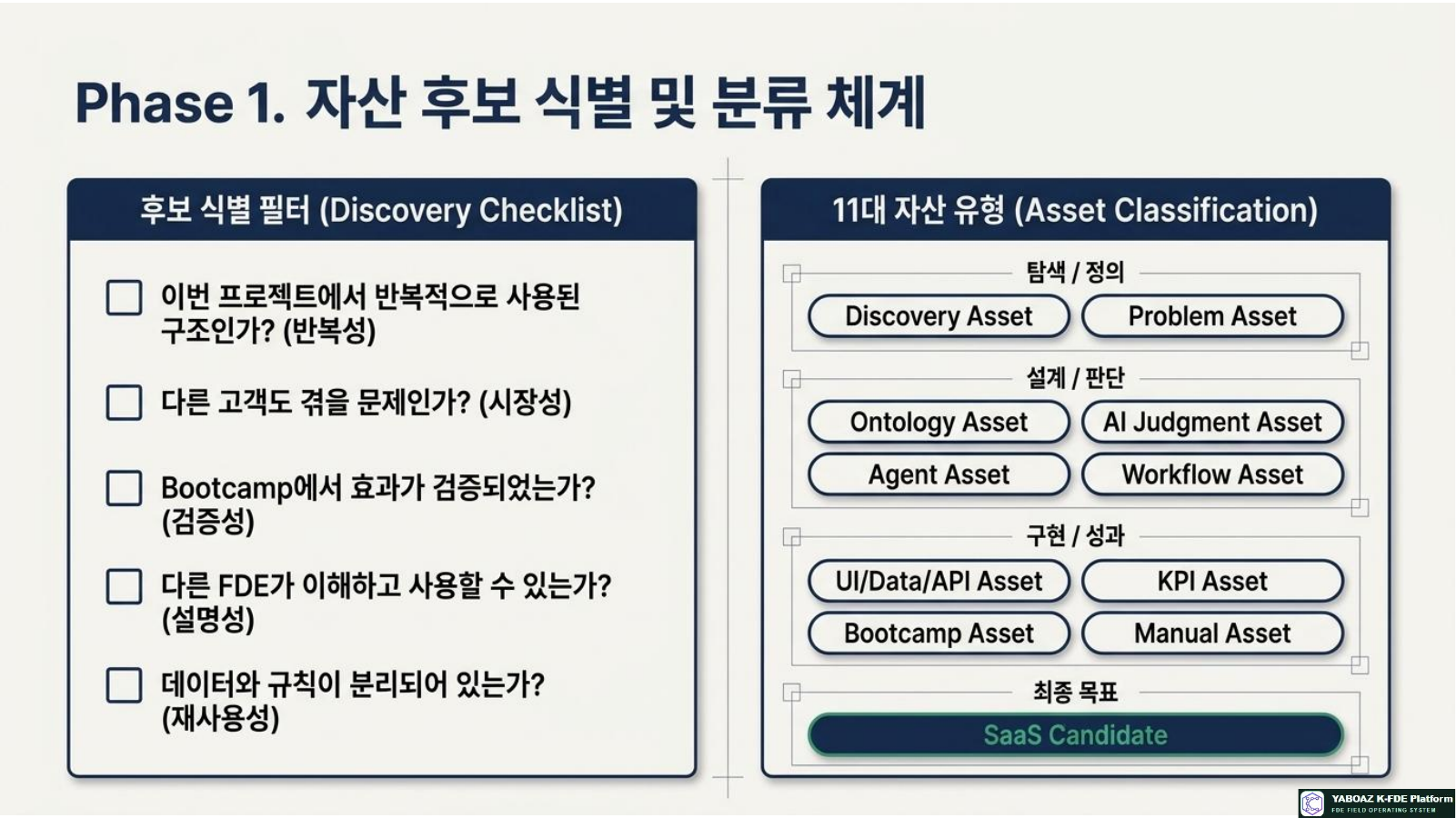 Phase 1. 자산 후보 식별 및 분류 체계

후보 식별 필터 (Discovery Checklist)

이번 프로젝트에서 반복적으로 사용된 구조인가? (반복성)

다른 고객도 겪을 문제인가? (시장성)

Bootcamp에서 효과가 검증되었는가? (검증성)

다른 FDE가 이해하고 사용할 수 있는가? (설명성)

데이터와 규칙이 분리되어 있는가? (재사용성)

11대 자산 유형 (Asset Classification)

탐색 / 정의

Discovery Asset

Problem Asset

설계 / 판단

Ontology Asset

AI Judgment Asset

Agent Asset

Workflow Asset

구현 / 성과

UI/Data/API Asset

KPI Asset

Bootcamp Asset

Manual Asset

최종 목표

SaaS Candidate

YABOAZ K-FDE Platform
FDE FIELD OPERATING SYSTEM